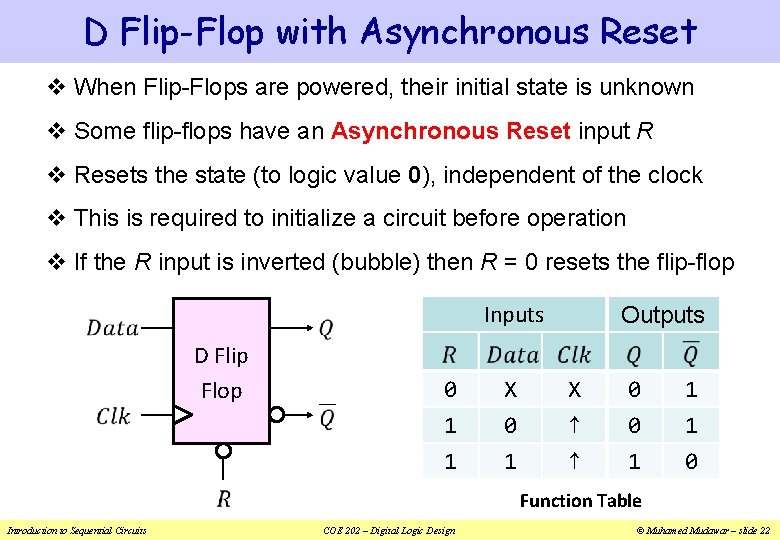 D Flip-Flop with Asynchronous Reset

❖ When Flip-Flops are powered, their initial state is unknown

❖ Some flip-flops have an **Asynchronous Reset** input $R$

❖ Resets the state (to logic value **0**), independent of the clock

❖ This is required to initialize a circuit before operation

❖ If the $R$ input is inverted (bubble) then $R$ = 0 resets the flip-flop

$Data$
$Clk$
D Flip Flop
$Q$
$\overline{Q}$
$R$

| Inputs | | | Outputs | |
|---|---|---|---|---|
| $R$ | $Data$ | $Clk$ | $Q$ | $\overline{Q}$ |
| 0 | X | X | 0 | 1 |
| 1 | 0 | ↑ | 0 | 1 |
| 1 | 1 | ↑ | 1 | 0 |

Function Table

Introduction to Sequential Circuits COE 202 – Digital Logic Design © Muhamed Mudawar – slide 22